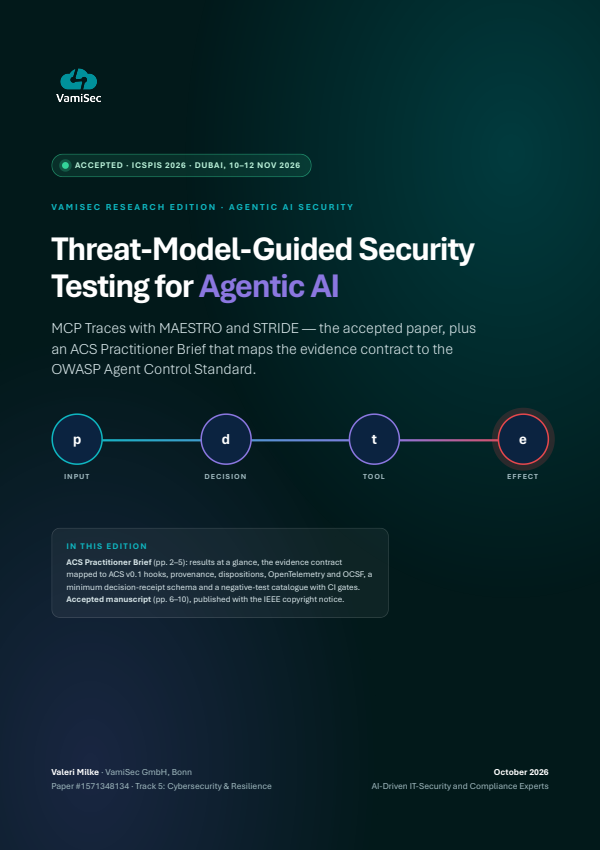 VamiSec

ACCEPTED · ICSPIS 2026 · DUBAI, 10–12 NOV 2026

VAMISEC RESEARCH EDITION · AGENTIC AI SECURITY

Threat-Model-Guided Security Testing for Agentic AI

MCP Traces with MAESTRO and STRIDE — the accepted paper, plus an ACS Practitioner Brief that maps the evidence contract to the OWASP Agent Control Standard.

p
INPUT

d
DECISION

t
TOOL

e
EFFECT

IN THIS EDITION

ACS Practitioner Brief (pp. 2–5): results at a glance, the evidence contract mapped to ACS v0.1 hooks, provenance, dispositions, OpenTelemetry and OCSF, a minimum decision-receipt schema and a negative-test catalogue with CI gates.
Accepted manuscript (pp. 6–10), published with the IEEE copyright notice.

Valeri Milke · VamiSec GmbH, Bonn
Paper #1571348134 · Track 5: Cybersecurity & Resilience

October 2026
AI-Driven IT-Security and Compliance Experts